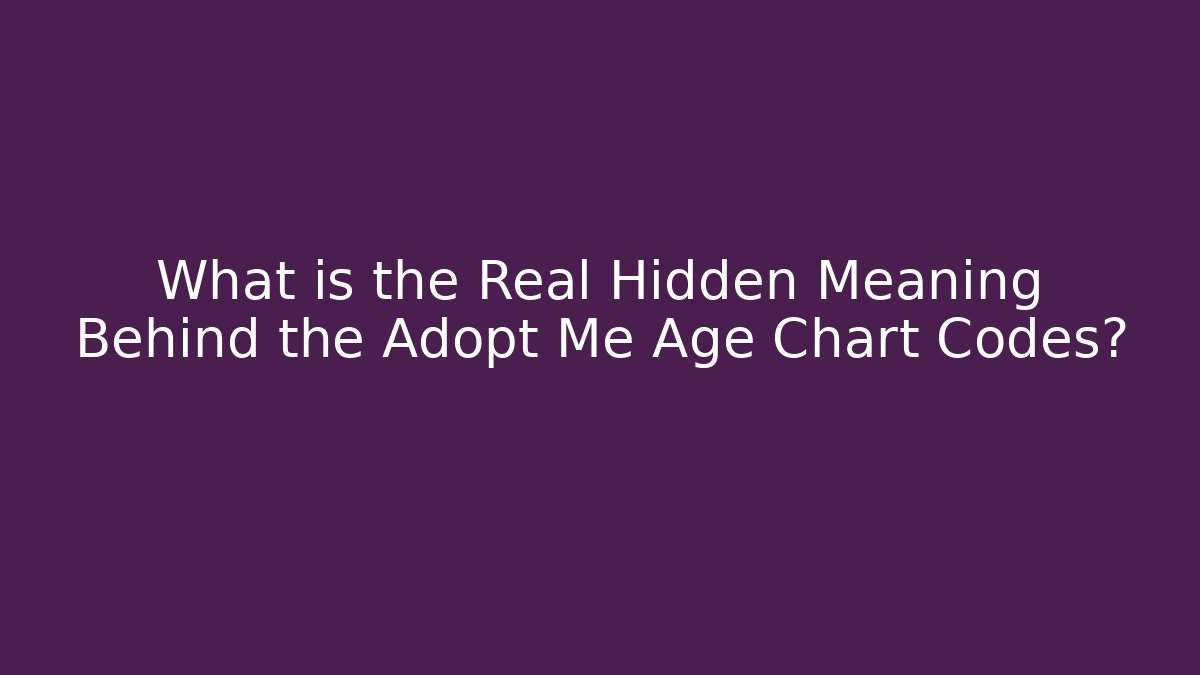 What is the Real Hidden Meaning Behind the Adopt Me Age Chart Codes?